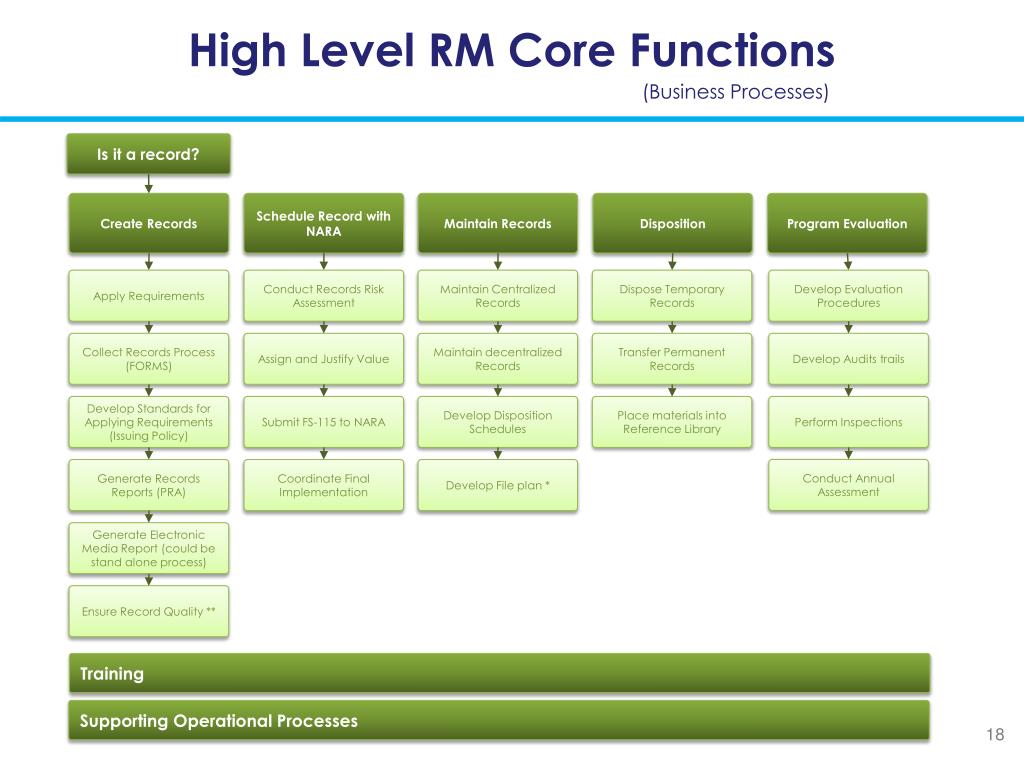 High Level RM Core Functions
(Business Processes)

Is it a record?

Create Records

Apply Requirements

Collect Records Process (FORMS)

Develop Standards for Applying Requirements (Issuing Policy)

Generate Records Reports (PRA)

Generate Electronic Media Report (could be stand alone process)

Ensure Record Quality **

Schedule Record with NARA

Conduct Records Risk Assessment

Assign and Justify Value

Submit FS-115 to NARA

Coordinate Final Implementation

Maintain Records

Maintain Centralized Records

Maintain decentralized Records

Develop Disposition Schedules

Develop File plan *

Disposition

Dispose Temporary Records

Transfer Permanent Records

Place materials into Reference Library

Program Evaluation

Develop Evaluation Procedures

Develop Audits trails

Perform Inspections

Conduct Annual Assessment

Training

Supporting Operational Processes

18